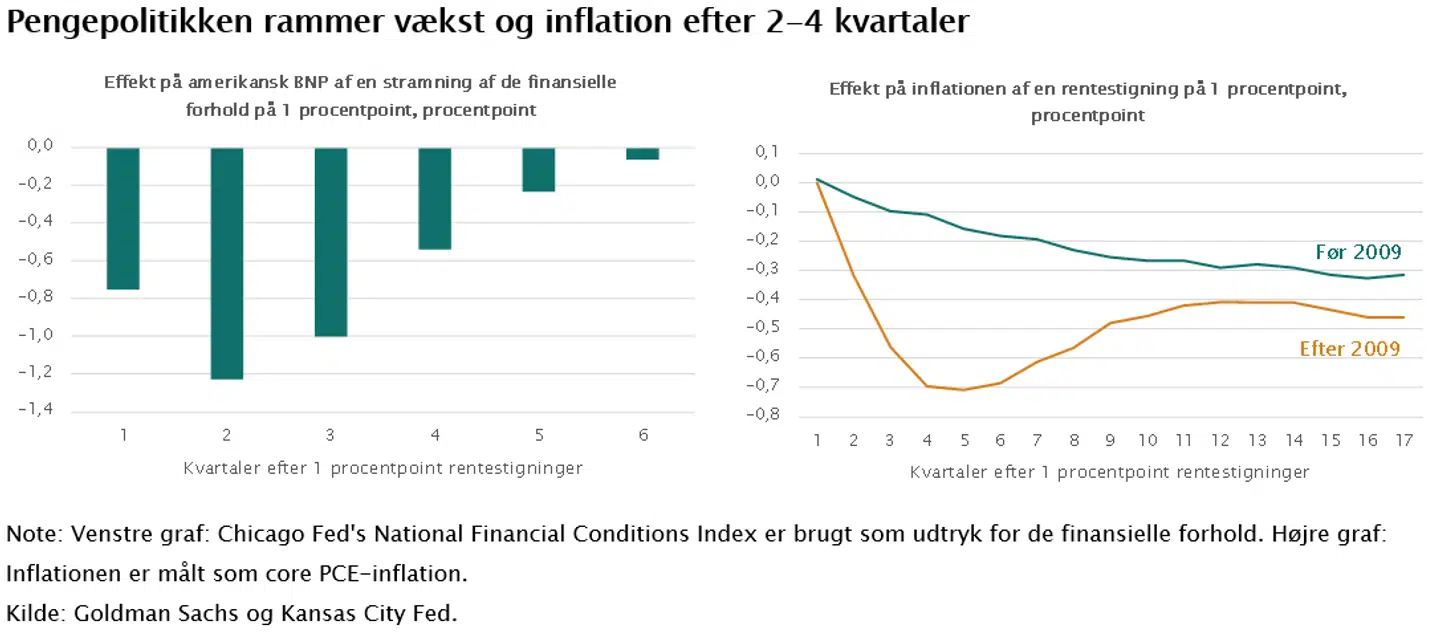 Pengepolitikken rammer vækst og inflation efter 2-4 kvartaler

Effekt på amerikansk BNP af en stramning af de finansielle forhold på 1 procentpoint, procentpoint

0,0
-0,2
-0,4
-0,6
-0,8
-1,0
-1,2
-1,4

1 2 3 4 5 6

Kvartaler efter 1 procentpoint rentestigninger

Effekt på inflationen af en rentestigning på 1 procentpoint, procentpoint

0,1
0,0
-0,1
-0,2
-0,3
-0,4
-0,5
-0,6
-0,7
-0,8

Før 2009

Efter 2009

1 2 3 4 5 6 7 8 9 10 11 12 13 14 15 16 17

Kvartaler efter 1 procentpoint rentestigninger

Note: Venstre graf: Chicago Fed's National Financial Conditions Index er brugt som udtryk for de finansielle forhold. Højre graf: Inflationen er målt som core PCE-inflation.

Kilde: Goldman Sachs og Kansas City Fed.